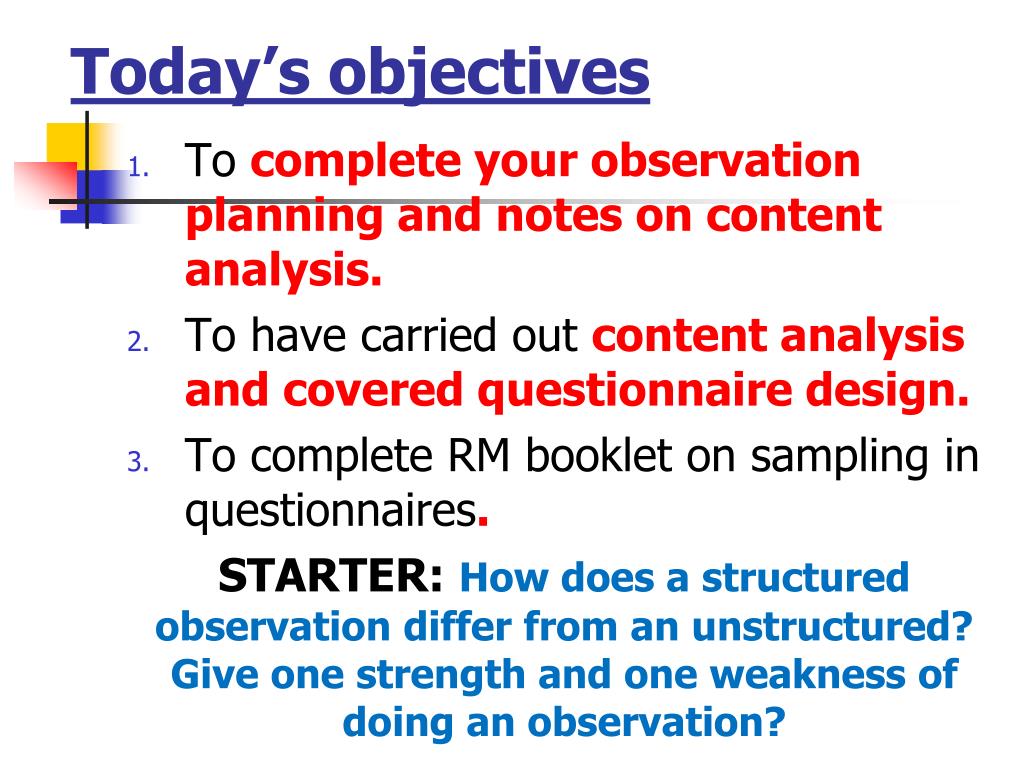 Today's objectives

1. To complete your observation planning and notes on content analysis.
2. To have carried out content analysis and covered questionnaire design.
3. To complete RM booklet on sampling in questionnaires.

STARTER: How does a structured observation differ from an unstructured? Give one strength and one weakness of doing an observation?